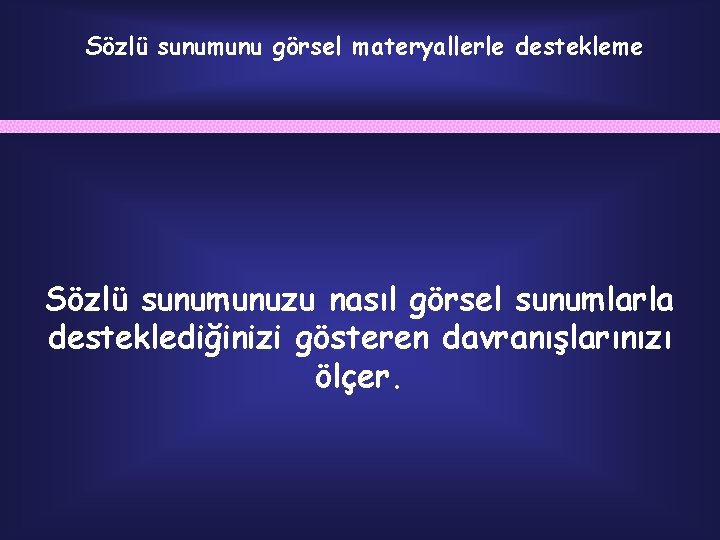 Sözlü sunumunu görsel materyallerle destekleme

Sözlü sunumunuzu nasıl görsel sunumlarla desteklediğinizi gösteren davranışlarınızı ölçer.